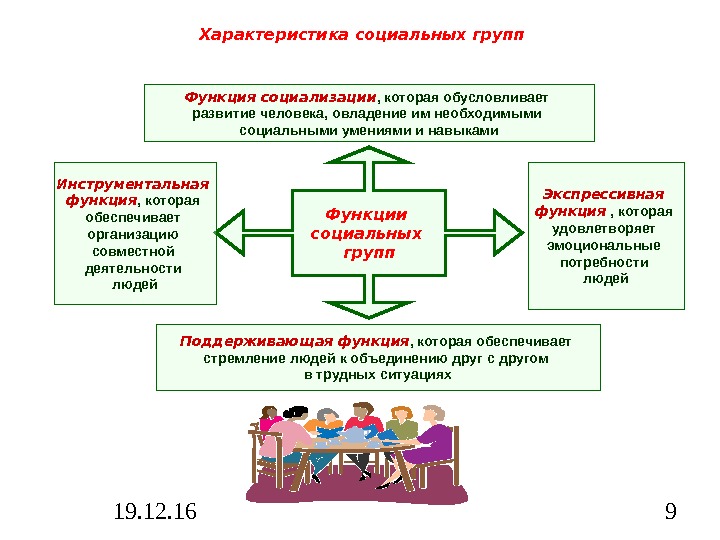 Характеристика социальных групп

Функция социализации, которая обусловливает развитие человека, овладение им необходимыми социальными умениями и навыками

Инструментальная функция, которая обеспечивает организацию совместной деятельности людей

Функции социальных групп

Экспрессивная функция , которая удовлетворяет эмоциональные потребности людей

Поддерживающая функция, которая обеспечивает стремление людей к объединению друг с другом в трудных ситуациях

19.12.16

9